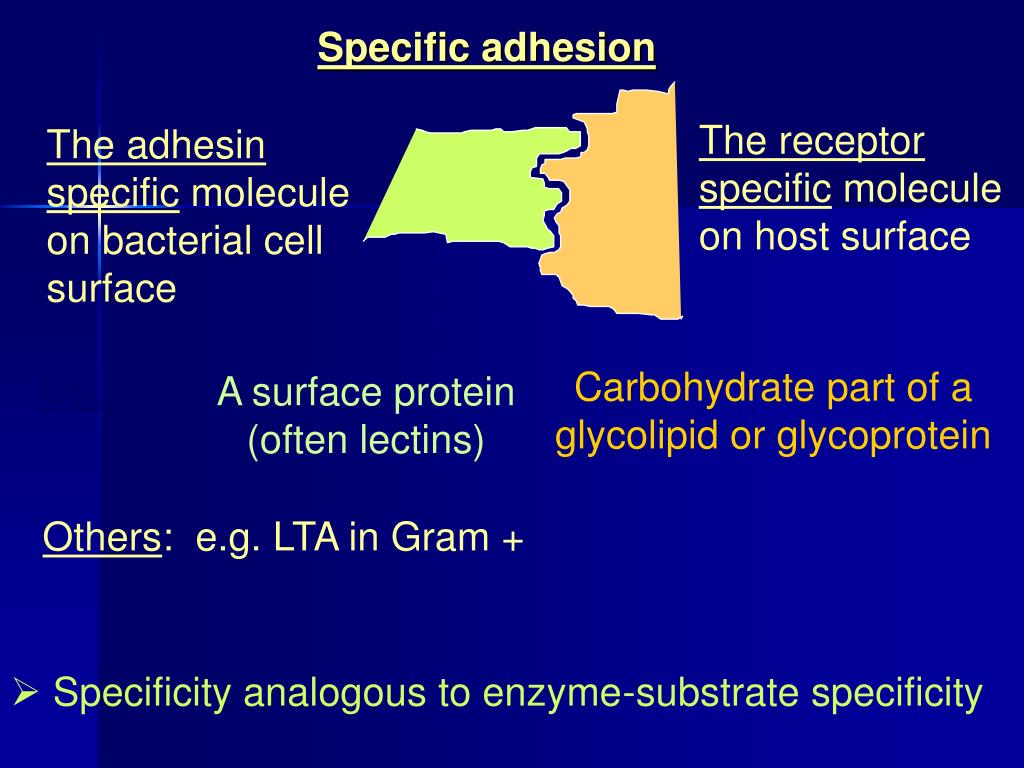 Specific adhesion

The adhesin specific molecule on bacterial cell surface

The receptor specific molecule on host surface

A surface protein (often lectins)

Carbohydrate part of a glycolipid or glycoprotein

Others: e.g. LTA in Gram +

➢ Specificity analogous to enzyme-substrate specificity